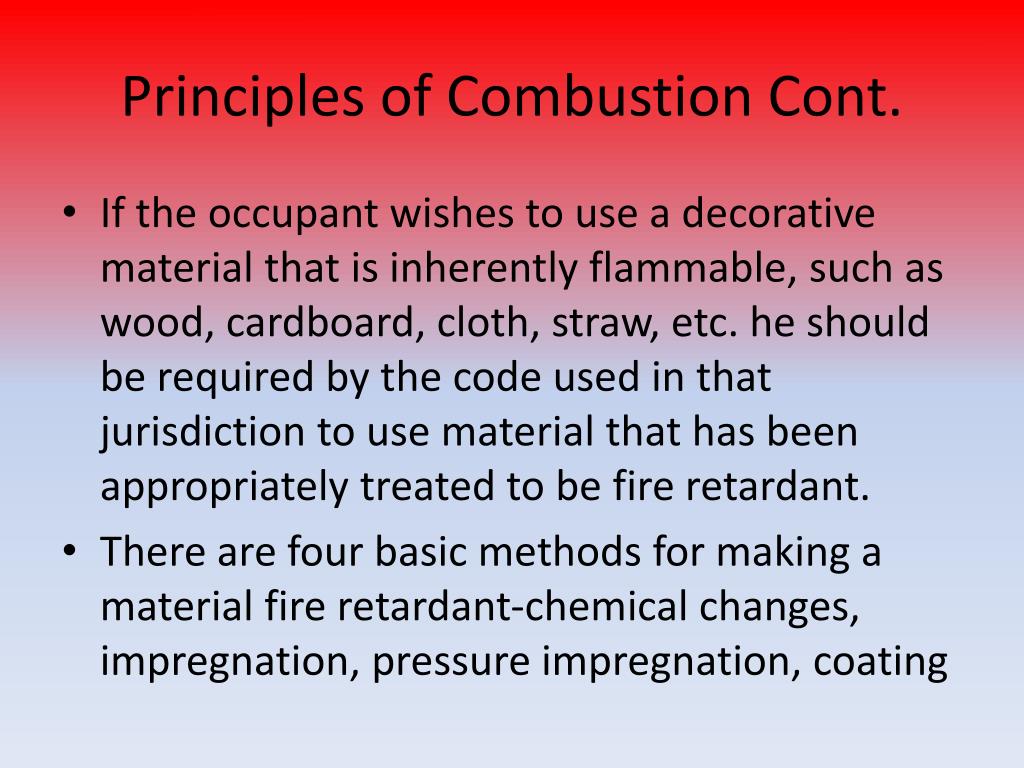 Principles of Combustion Cont.

• If the occupant wishes to use a decorative material that is inherently flammable, such as wood, cardboard, cloth, straw, etc. he should be required by the code used in that jurisdiction to use material that has been appropriately treated to be fire retardant.

• There are four basic methods for making a material fire retardant-chemical changes, impregnation, pressure impregnation, coating